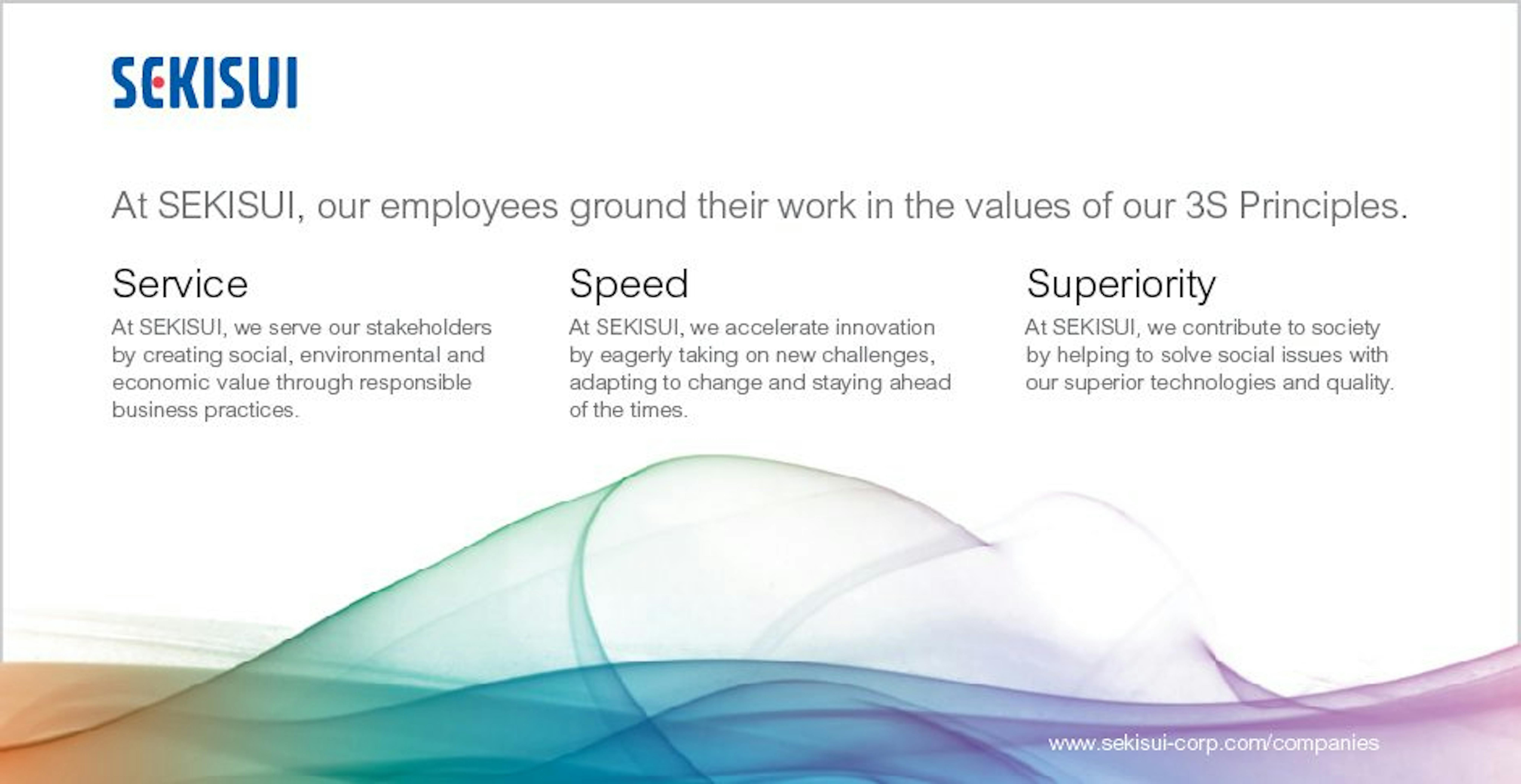 SEKISUI

At SEKISUI, our employees ground their work in the values of our 3S Principles.

Service

At SEKISUI, we serve our stakeholders by creating social, environmental and economic value through responsible business practices.

Speed

At SEKISUI, we accelerate innovation by eagerly taking on new challenges, adapting to change and staying ahead of the times.

Superiority

At SEKISUI, we contribute to society by helping to solve social issues with our superior technologies and quality.

www.sekisui-corp.com/companies